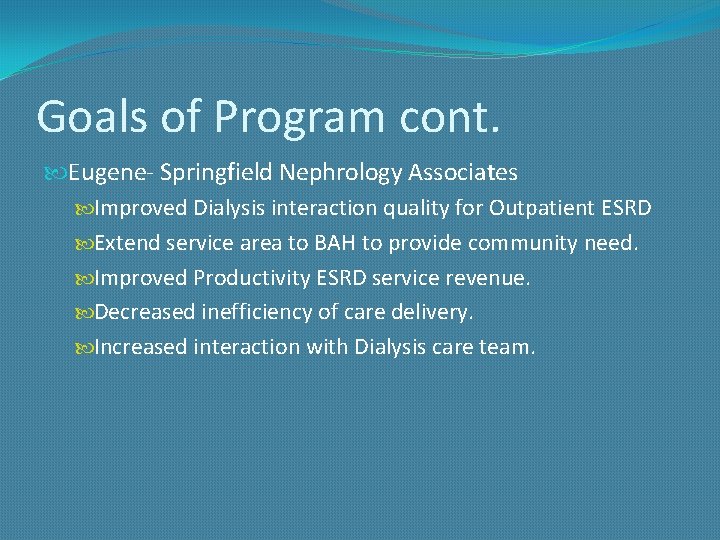 Goals of Program cont.

Eugene- Springfield Nephrology Associates

Improved Dialysis interaction quality for Outpatient ESRD

Extend service area to BAH to provide community need.

Improved Productivity ESRD service revenue.

Decreased inefficiency of care delivery.

Increased interaction with Dialysis care team.